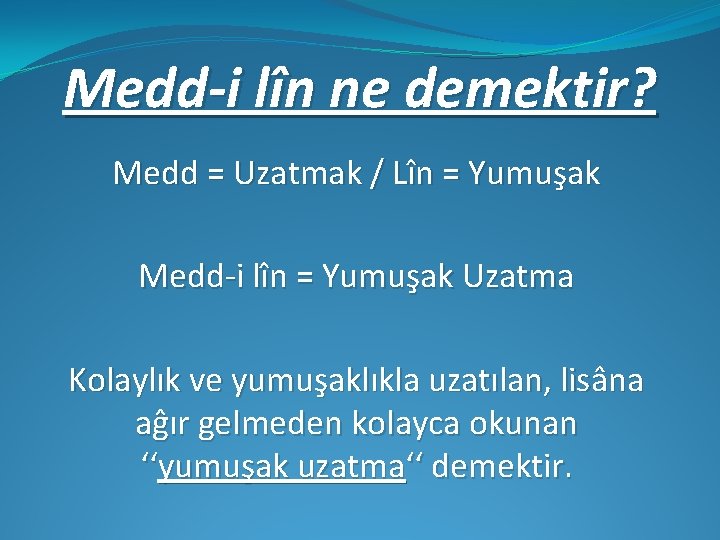 Medd-i lîn ne demektir?

Medd = Uzatmak / Lîn = Yumuşak

Medd-i lîn = Yumuşak Uzatma

Kolaylık ve yumuşaklıkla uzatılan, lisâna ağır gelmeden kolayca okunan ‘‘yumuşak uzatma‘‘ demektir.